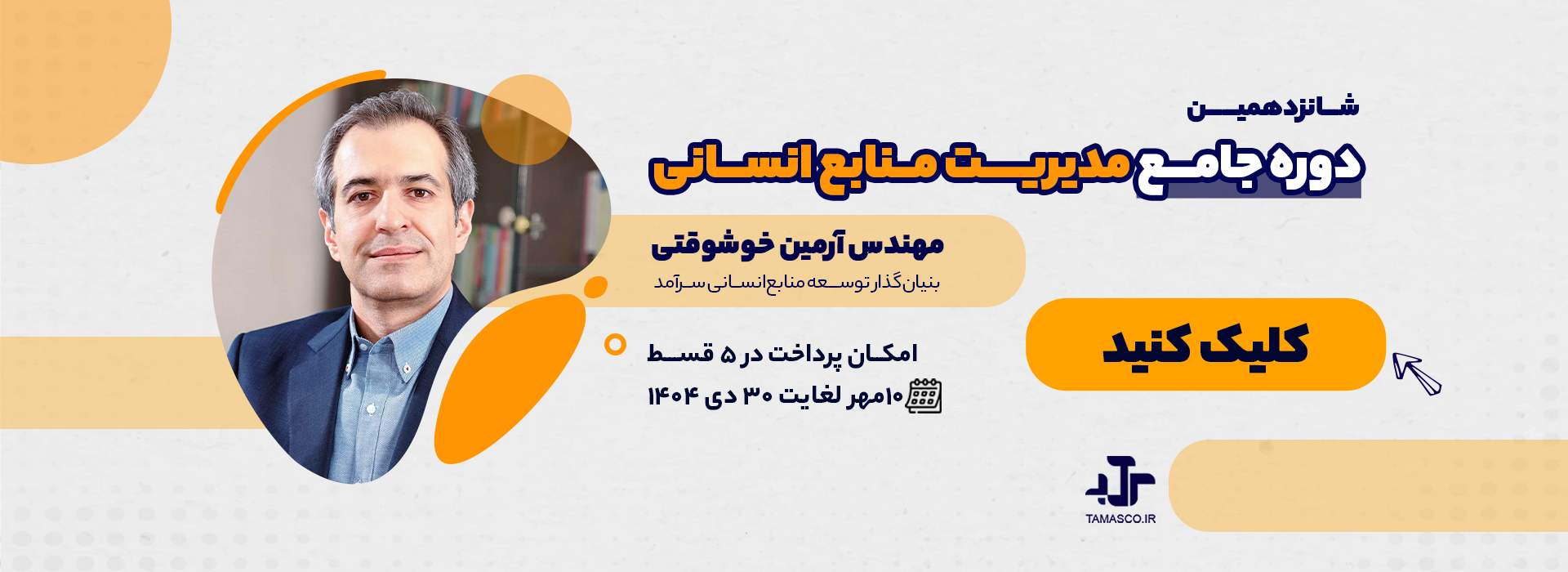 شانزدهمین
دوره جامع مدیریت منابع انسانی

مهندس آرمین خوشوقتی
بنیان‌گذار توسعه منابع انسانی سرآمد

امکان پرداخت در ۵ قسط
۱۰مهر لغایت ۳۰ دی ۱۴۰۴

کلیک کنید

TAMASCO.IR